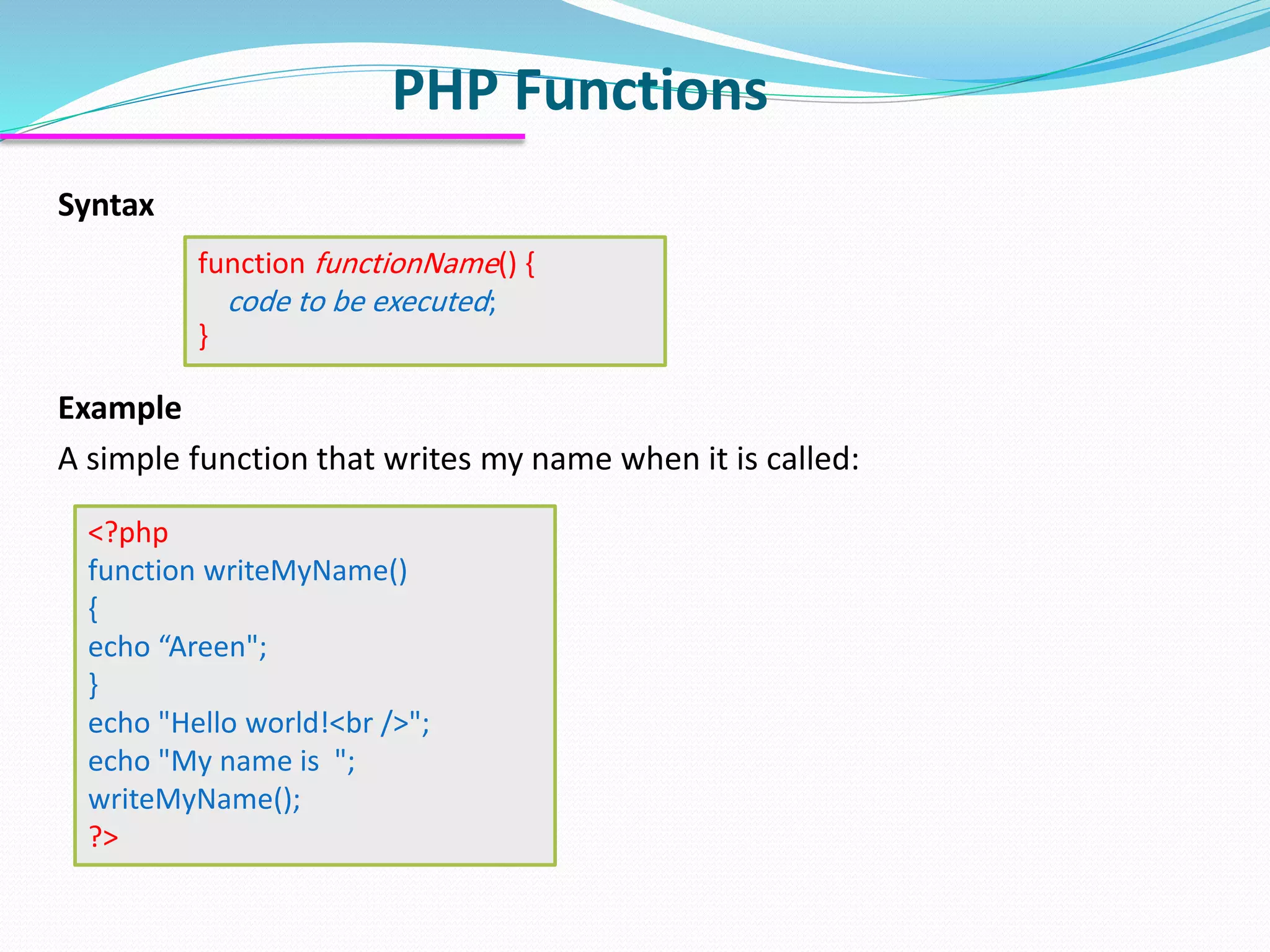 PHP Functions

Syntax

function functionName() {
code to be executed;
}

Example

A simple function that writes my name when it is called:

<?php
function writeMyName()
{
echo “Areen";
}
echo "Hello world!<br />";
echo "My name is ";
writeMyName();
?>